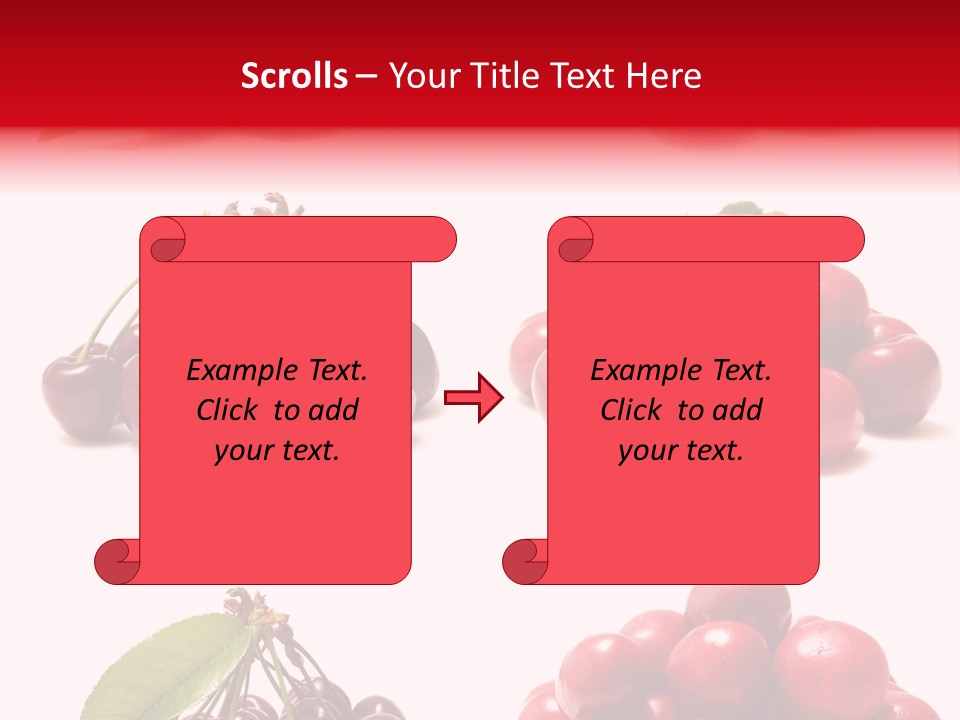 Scrolls – Your Title Text Here

Example Text. Click to add your text.

Example Text. Click to add your text.